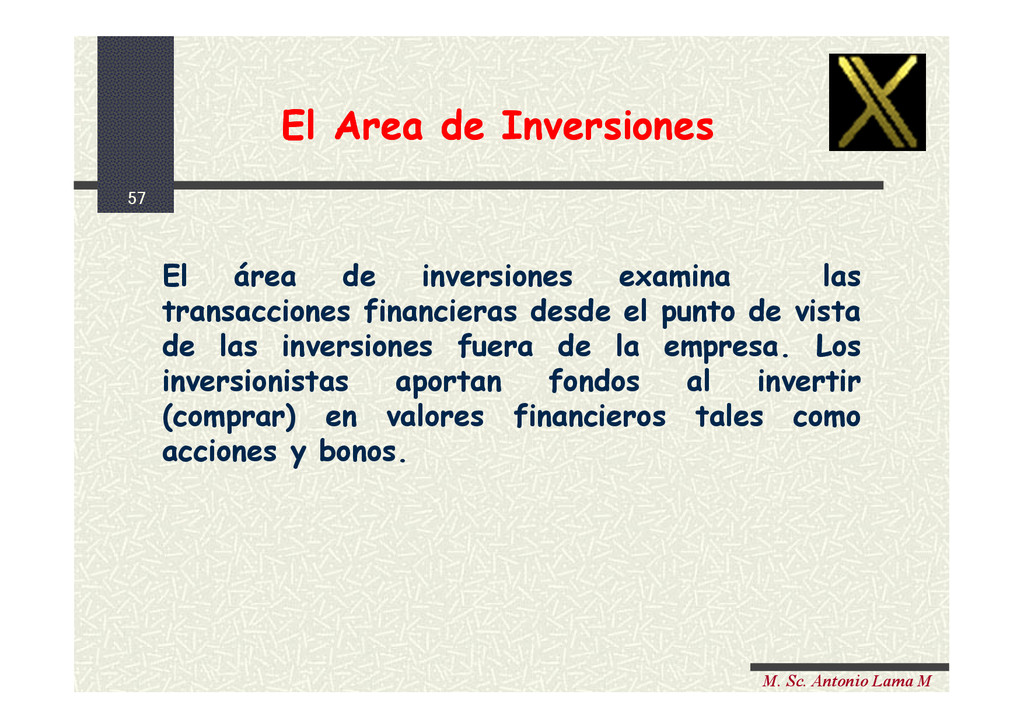 El Area de Inversiones

57

El área de inversiones examina las transacciones financieras desde el punto de vista de las inversiones fuera de la empresa. Los inversionistas aportan fondos al invertir (comprar) en valores financieros tales como acciones y bonos.

M. Sc. Antonio Lama M